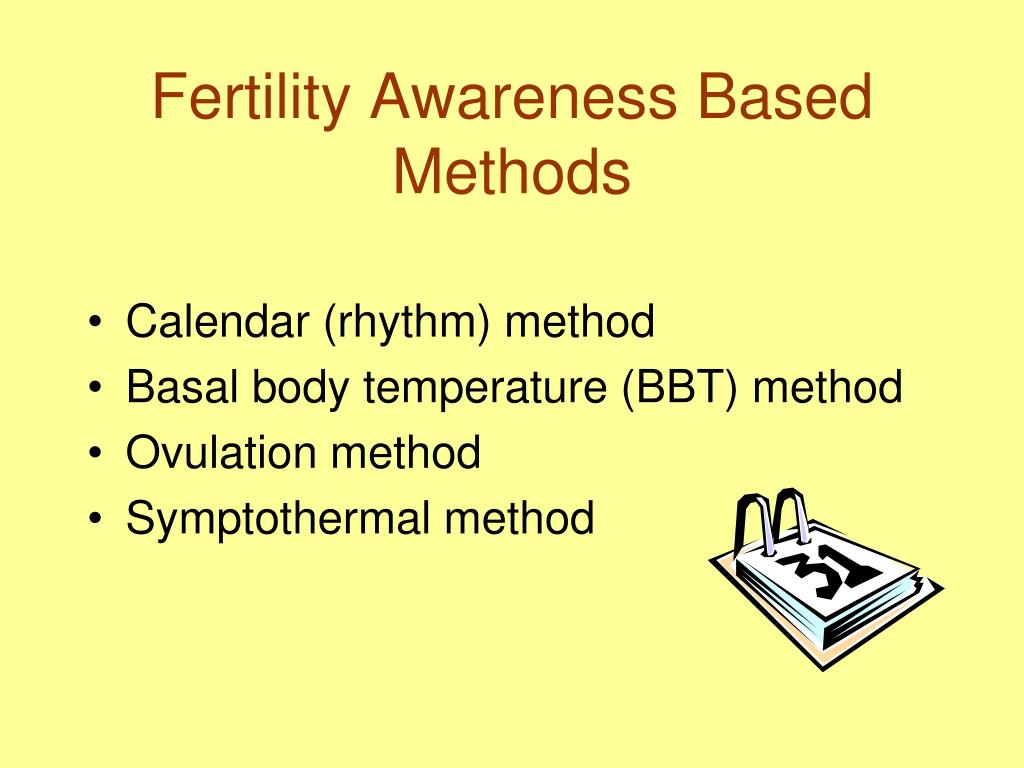 Fertility Awareness Based Methods

• Calendar (rhythm) method
• Basal body temperature (BBT) method
• Ovulation method
• Symptothermal method

31